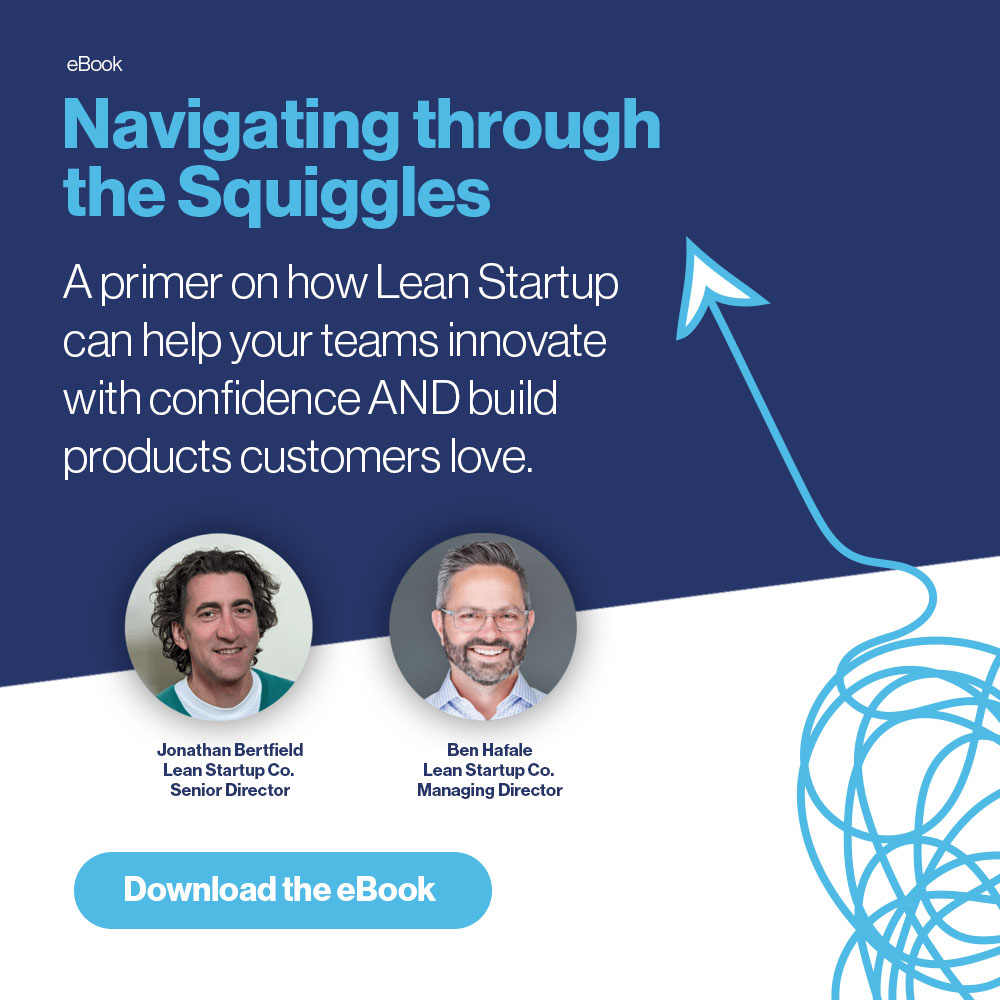 eBook

Navigating through the Squiggles

A primer on how Lean Startup can help your teams innovate with confidence AND build products customers love.

Jonathan Bertfield
Lean Startup Co.
Senior Director

Ben Hafale
Lean Startup Co.
Managing Director

Download the eBook